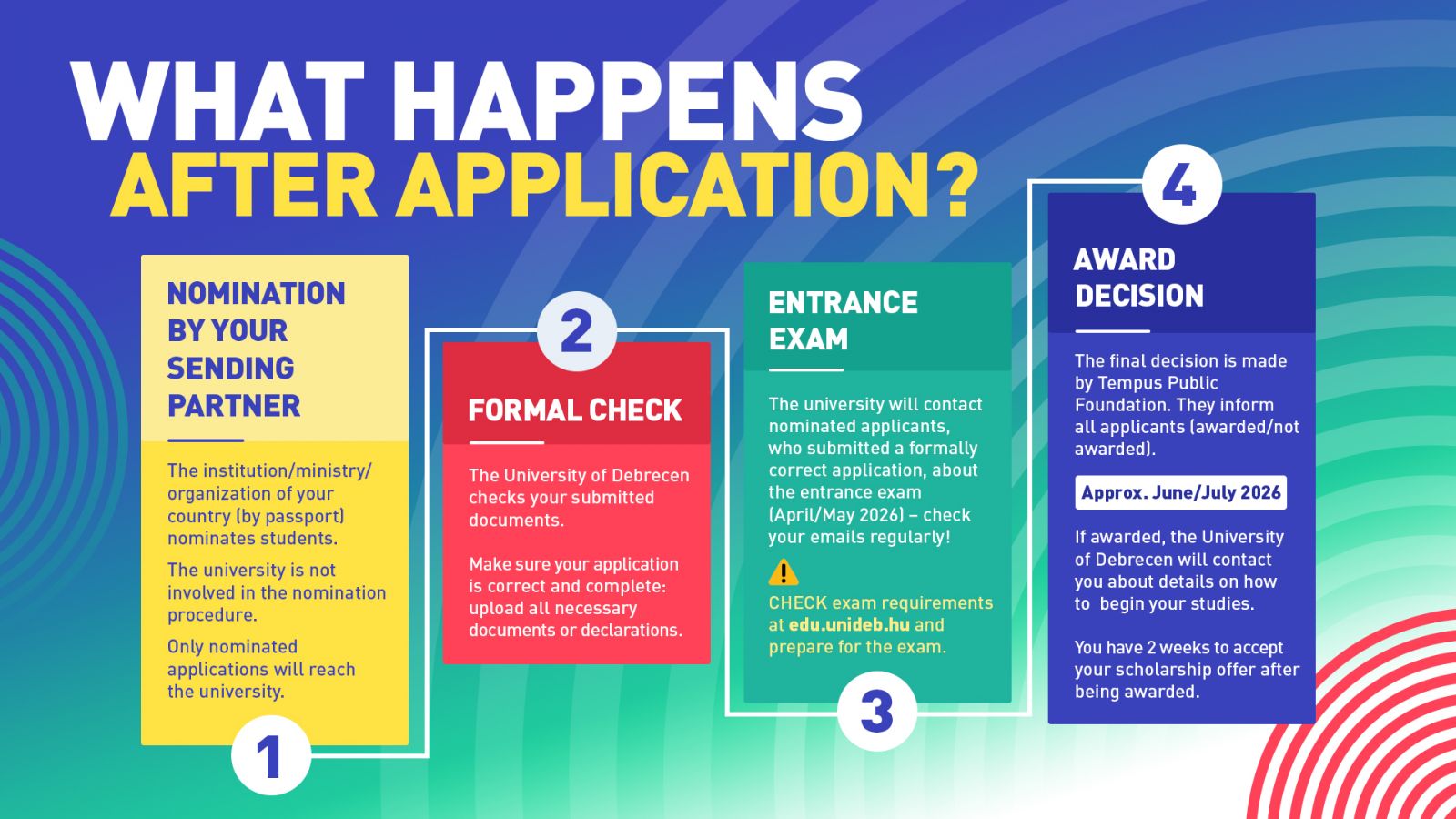 WHAT HAPPENS AFTER APPLICATION?

NOMINATION BY YOUR SENDING PARTNER

The institution/ministry/ organization of your country (by passport) nominates students.

The university is not involved in the nomination procedure.

Only nominated applications will reach the university.

1

2

FORMAL CHECK

The University of Debrecen checks your submitted documents.

Make sure your application is correct and complete: upload all necessary documents or declarations.

ENTRANCE EXAM

The university will contact nominated applicants, who submitted a formally correct application, about the entrance exam (April/May 2026) – check your emails regularly!

CHECK exam requirements at edu.unideb.hu and prepare for the exam.

3

4

AWARD DECISION

The final decision is made by Tempus Public Foundation. They inform all applicants (awarded/not awarded).

Approx. June/July 2026

If awarded, the University of Debrecen will contact you about details on how to begin your studies.

You have 2 weeks to accept your scholarship offer after being awarded.